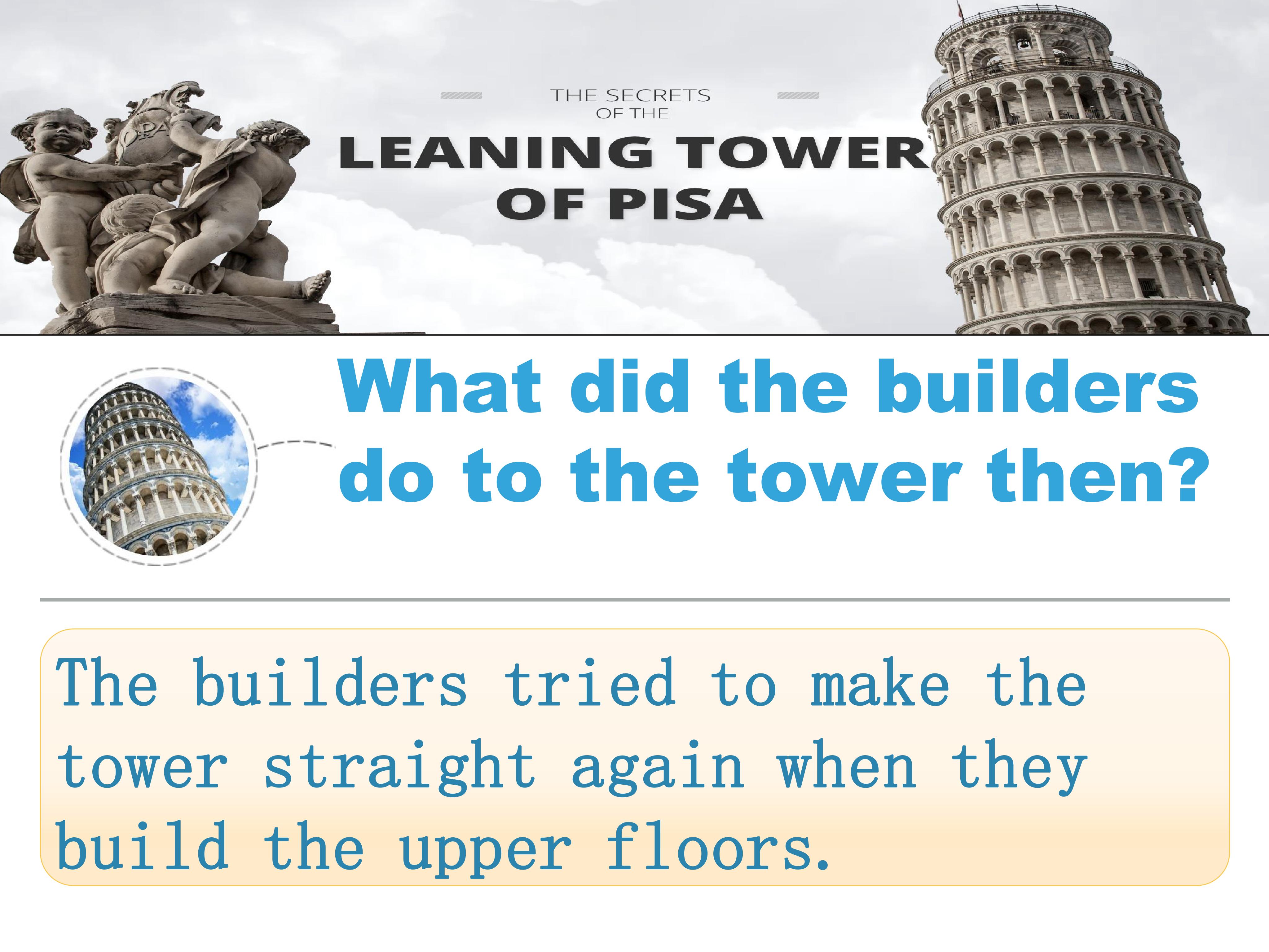 THE SECRETS
OF THE
LEANING TOWER
OF PISA

What did the builders do to the tower then?

The builders tried to make the tower straight again when they build the upper floors.